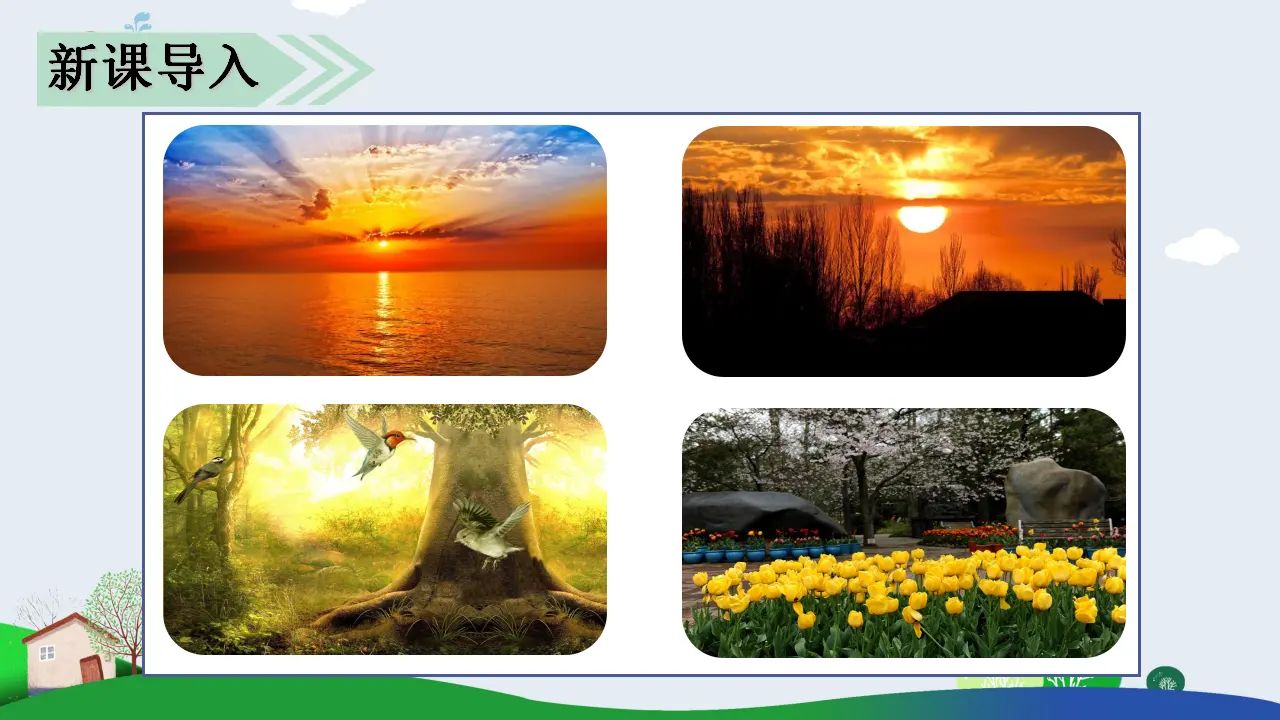 新课导入